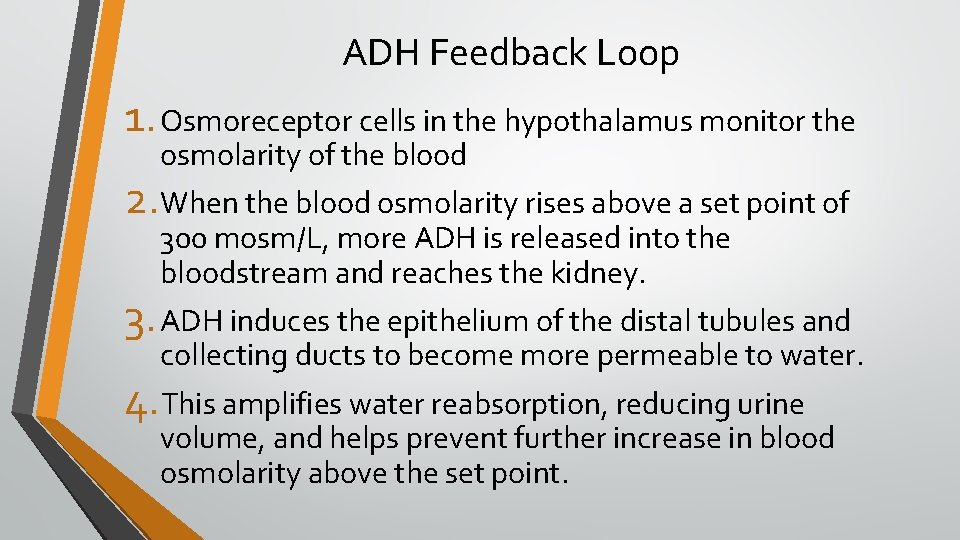 ADH Feedback Loop

1. Osmoreceptor cells in the hypothalamus monitor the osmolarity of the blood

2. When the blood osmolarity rises above a set point of 300 mosm/L, more ADH is released into the bloodstream and reaches the kidney.

3. ADH induces the epithelium of the distal tubules and collecting ducts to become more permeable to water.

4. This amplifies water reabsorption, reducing urine volume, and helps prevent further increase in blood osmolarity above the set point.